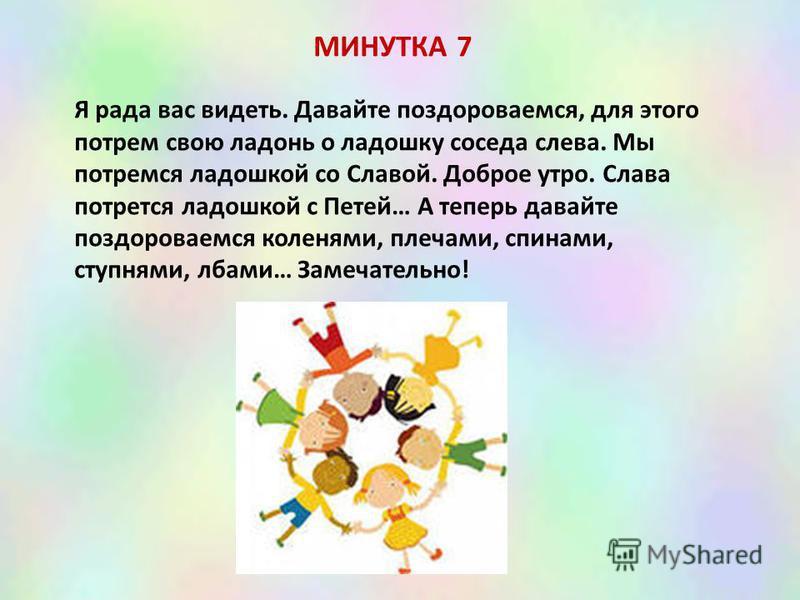 МИНУТКА 7

Я рада вас видеть. Давайте поздороваемся, для этого потрем свою ладонь о ладошку соседа слева. Мы потремся ладошкой со Славой. Доброе утро. Слава потрется ладошкой с Петей… А теперь давайте поздороваемся коленями, плечами, спинами, ступнями, лбами… Замечательно!

MyShared